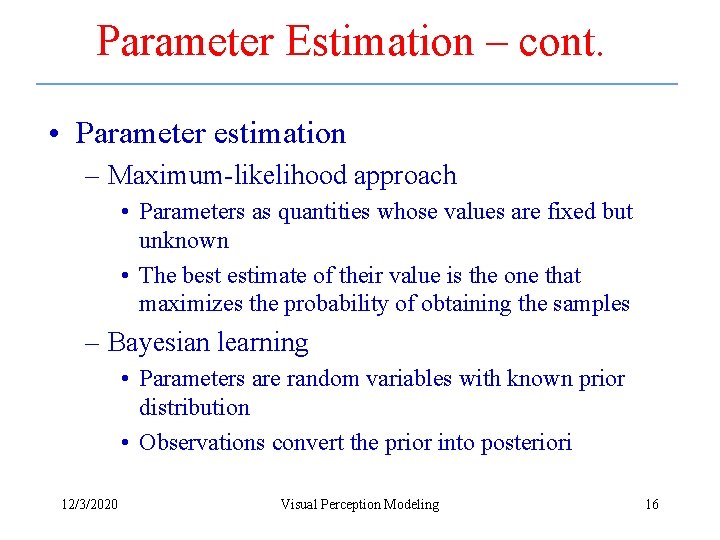 Parameter Estimation – cont.

• Parameter estimation
– Maximum-likelihood approach
• Parameters as quantities whose values are fixed but unknown
• The best estimate of their value is the one that maximizes the probability of obtaining the samples
– Bayesian learning
• Parameters are random variables with known prior distribution
• Observations convert the prior into posteriori

12/3/2020

Visual Perception Modeling

16